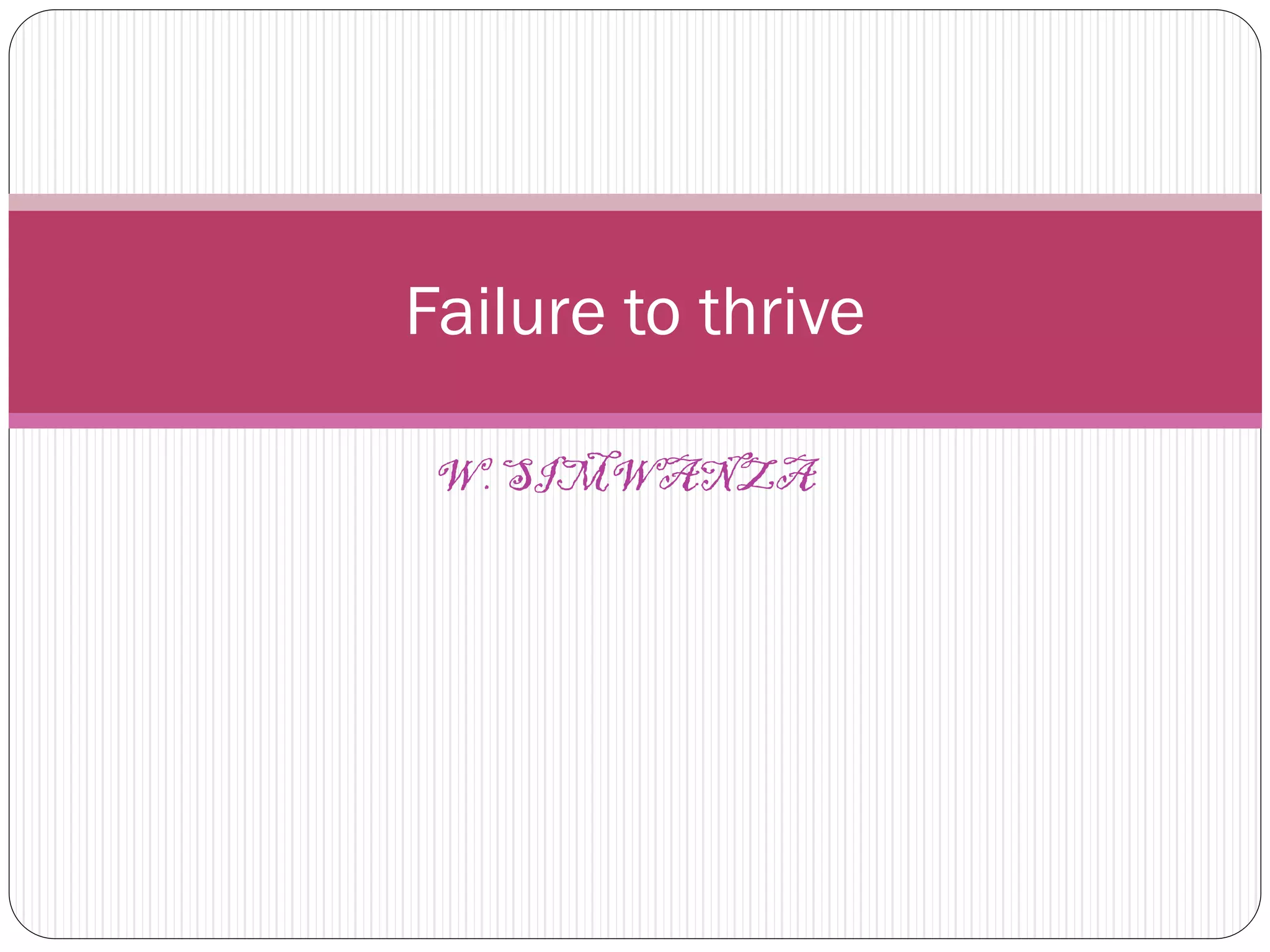 Failure to thrive

W. SIMWANZA